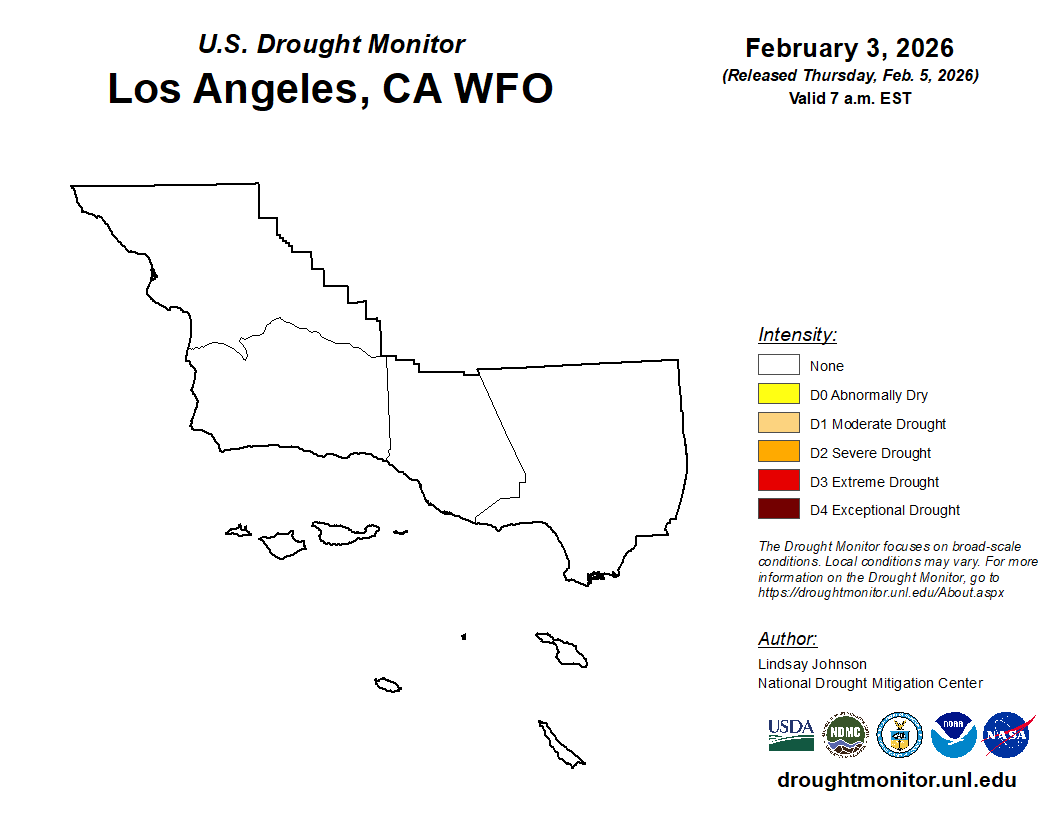 U.S. Drought Monitor
Los Angeles, CA WFO

February 3, 2026
(Released Thursday, Feb. 5, 2026)
Valid 7 a.m. EST

Intensity:
None
D0 Abnormally Dry
D1 Moderate Drought
D2 Severe Drought
D3 Extreme Drought
D4 Exceptional Drought

The Drought Monitor focuses on broad-scale conditions. Local conditions may vary. For more information on the Drought Monitor, go to https://droughtmonitor.unl.edu/About.aspx

Author:
Lindsay Johnson
National Drought Mitigation Center

USDA NDMC NOAA NASA

droughtmonitor.unl.edu